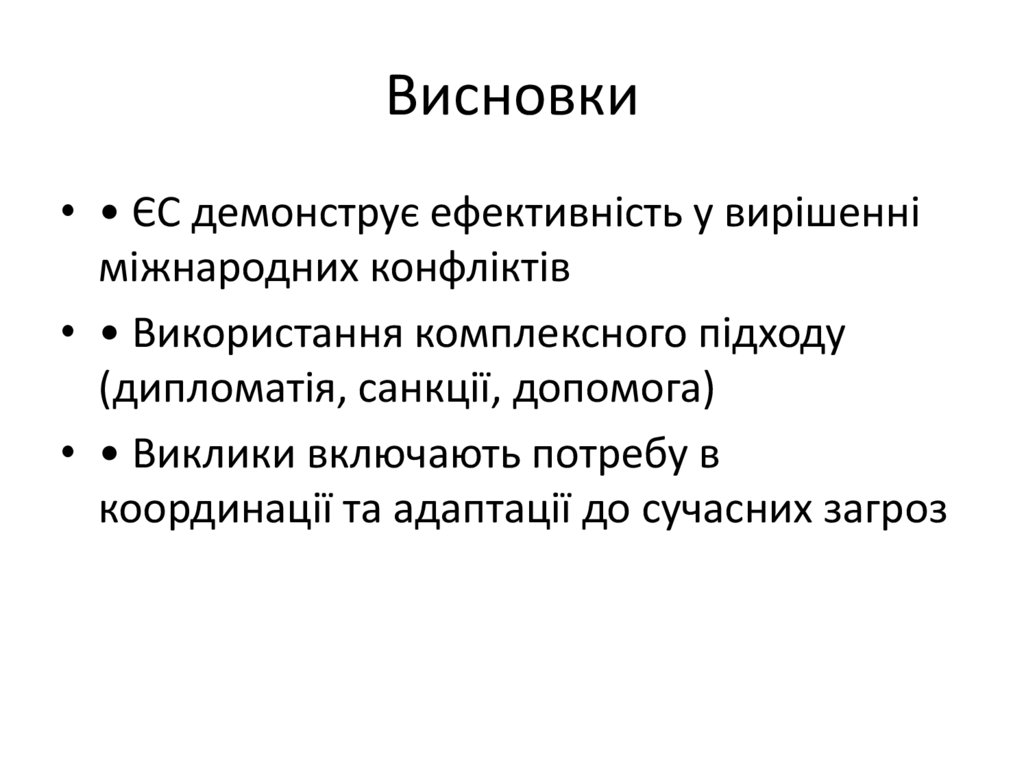 Висновки

• • ЄС демонструє ефективність у вирішенні міжнародних конфліктів

• • Використання комплексного підходу (дипломатія, санкції, допомога)

• • Виклики включають потребу в координації та адаптації до сучасних загроз